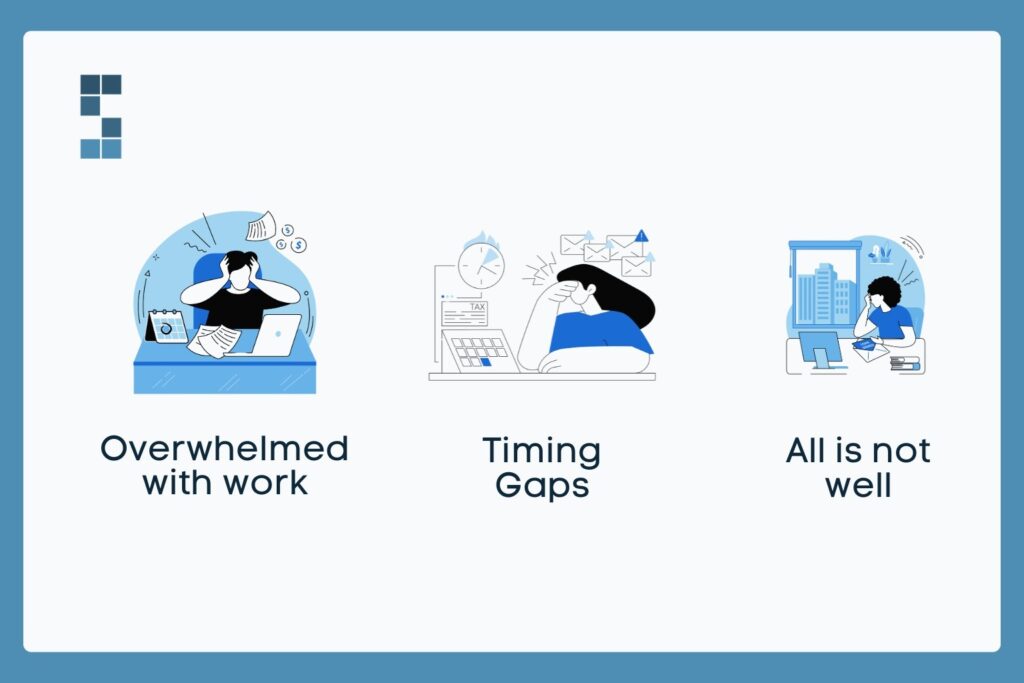 TAX

Overwhelmed with work

Timing Gaps

All is not well